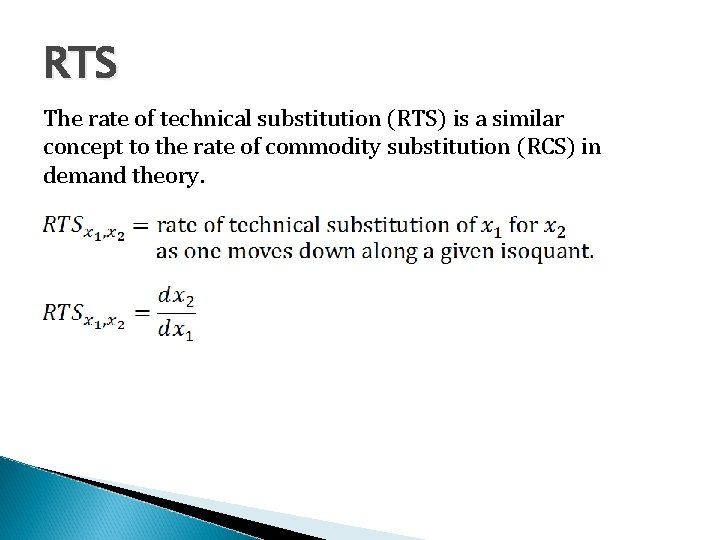 RTS

The rate of technical substitution (RTS) is a similar concept to the rate of commodity substitution (RCS) in demand theory.

$RTS_{x_1,x_2} =$ rate of technical substitution of $x_1$ for $x_2$ as one moves down along a given isoquant.

$RTS_{x_1,x_2} = \frac{dx_2}{dx_1}$